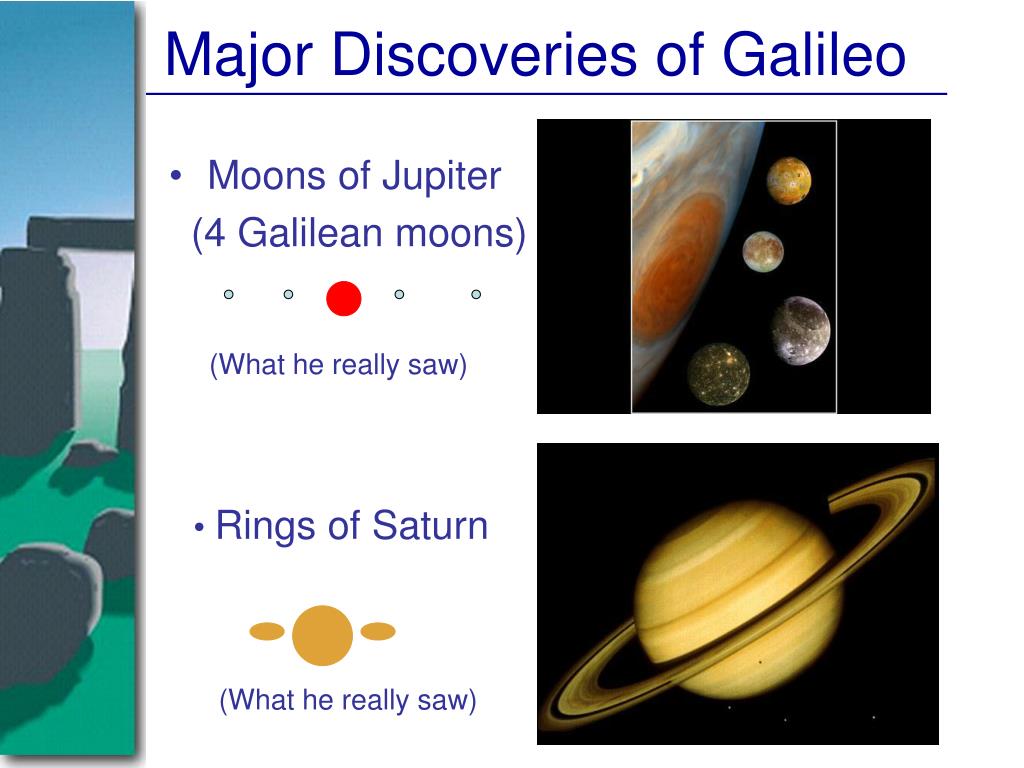 Major Discoveries of Galileo

• Moons of Jupiter (4 Galilean moons)

(What he really saw)

• Rings of Saturn

(What he really saw)